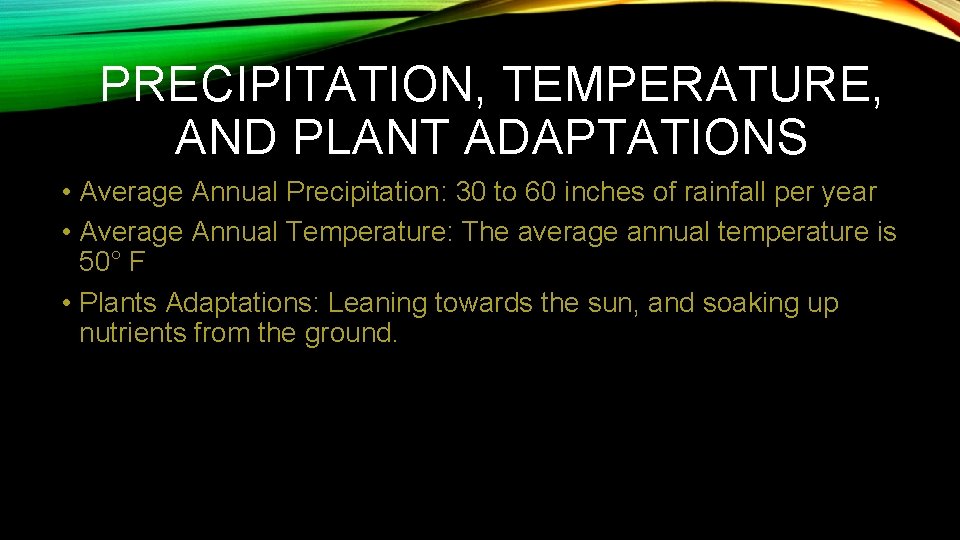 PRECIPITATION, TEMPERATURE, AND PLANT ADAPTATIONS

• Average Annual Precipitation: 30 to 60 inches of rainfall per year
• Average Annual Temperature: The average annual temperature is 50° F
• Plants Adaptations: Leaning towards the sun, and soaking up nutrients from the ground.